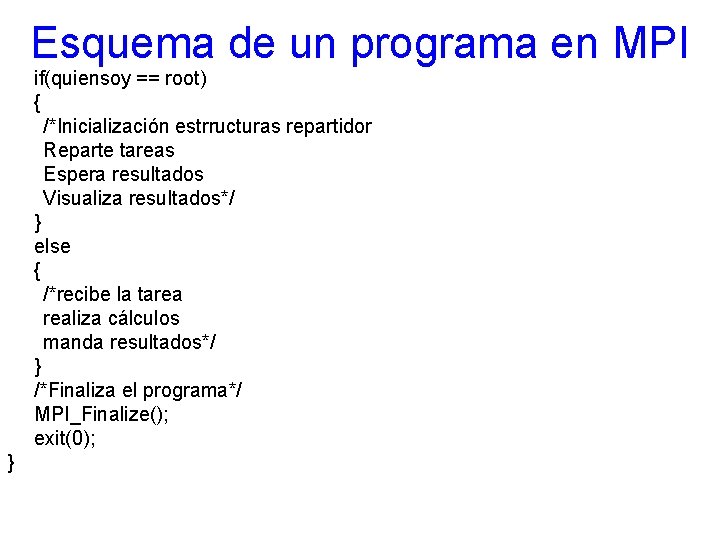 Esquema de un programa en MPI

if(quiensoy == root)
{
/*Inicialización estrructuras repartidor
Reparte tareas
Espera resultados
Visualiza resultados*/
}
else
{
/*recibe la tarea
realiza cálculos
manda resultados*/
}
/*Finaliza el programa*/
MPI_Finalize();
exit(0);
}